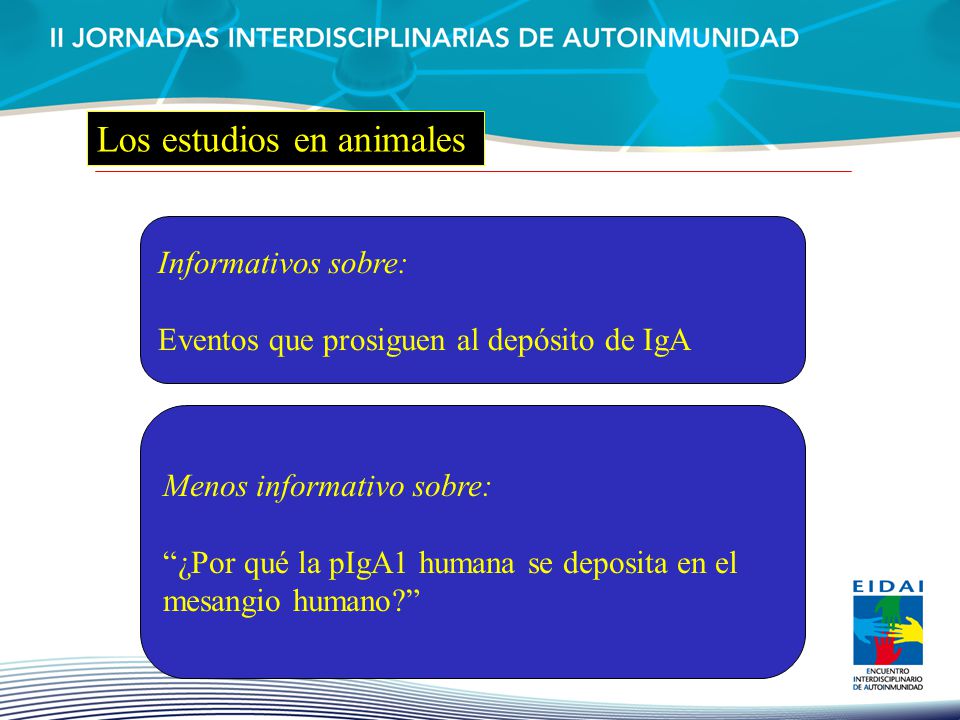 II JORNADAS INTERDISCIPLINARIAS DE AUTOINMUNIDAD

Los estudios en animales

Informativos sobre:

Eventos que prosiguen al depósito de IgA

Menos informativo sobre:

“¿Por qué la pIgA1 humana se deposita en el mesangio humano?”

EIDAI
ENCUENTRO INTERDISCIPLINARIO DE AUTOINMUNIDAD